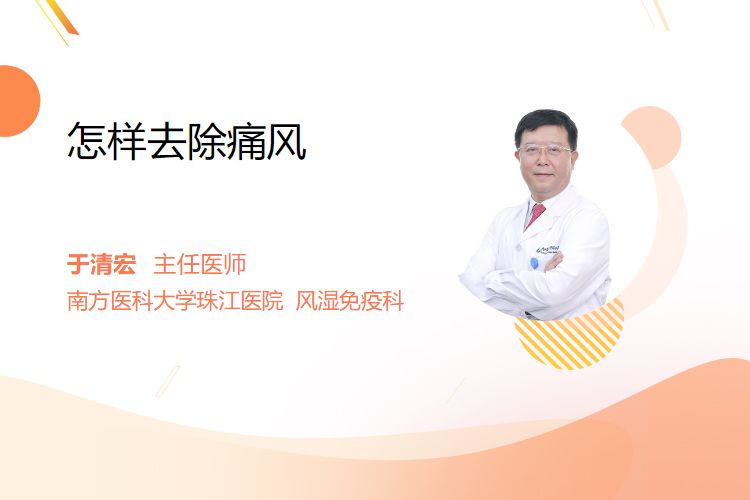 怎样去除痛风

于清宏 主任医师
南方医科大学珠江医院 风湿免疫科